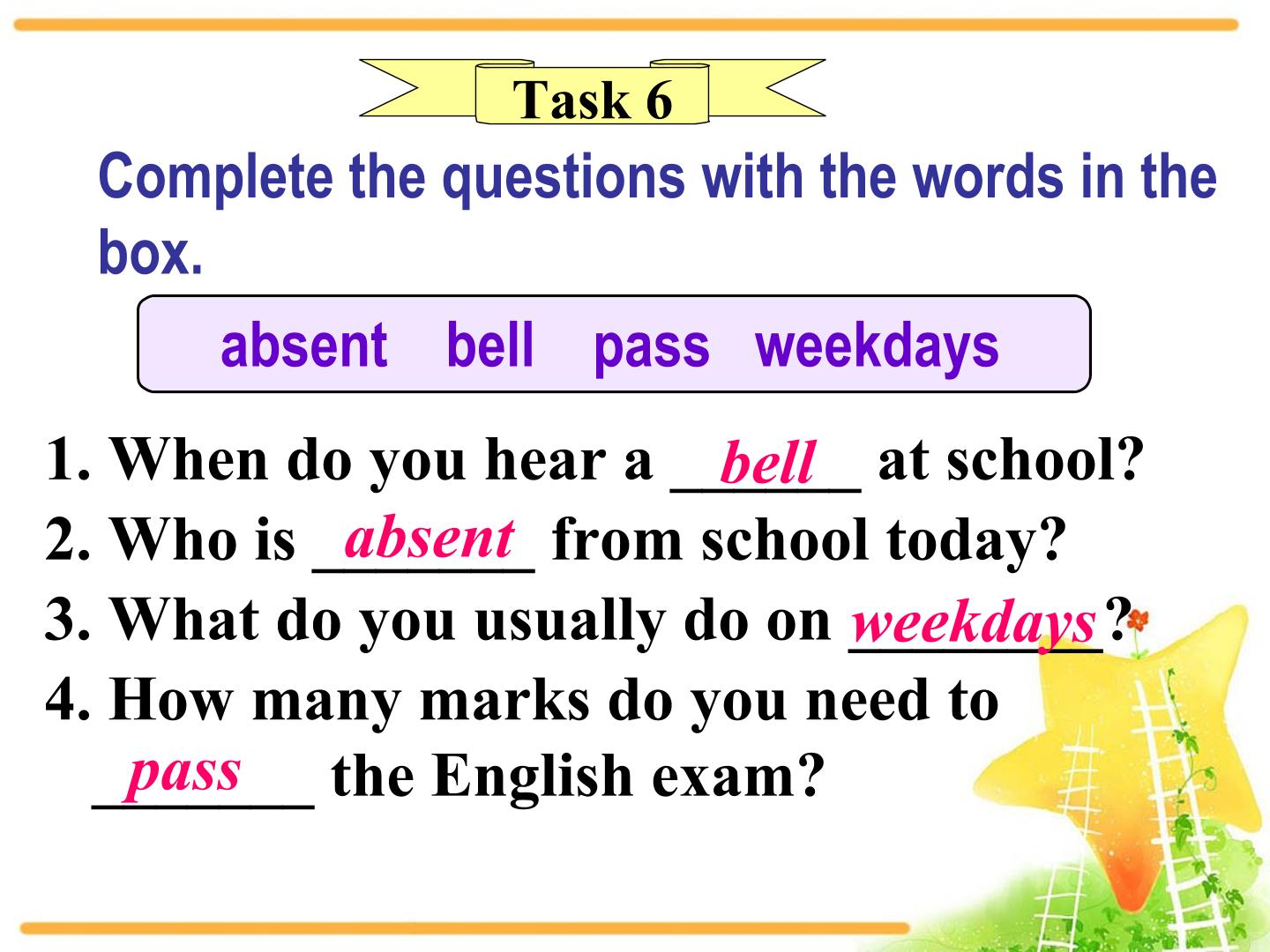 Task 6

Complete the questions with the words in the box.

absent bell pass weekdays

1. When do you hear a bell at school?
2. Who is absent from school today?
3. What do you usually do on weekdays?
4. How many marks do you need to pass the English exam?